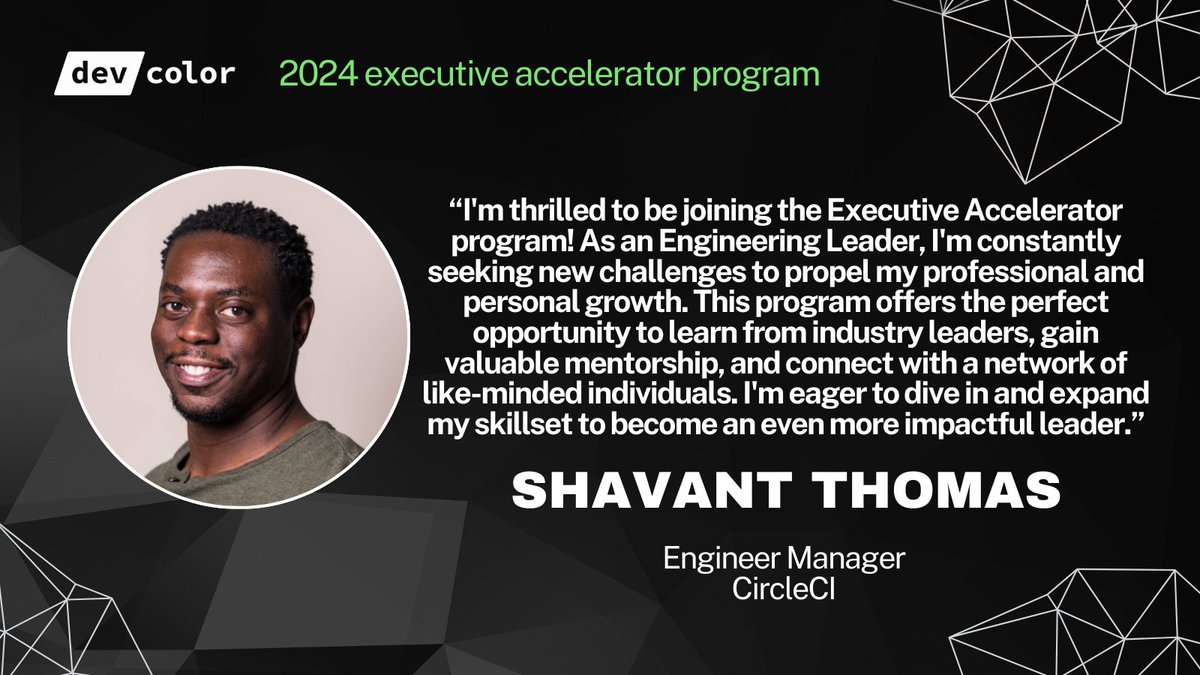 dev color 2024 executive accelerator program

“I'm thrilled to be joining the Executive Accelerator program! As an Engineering Leader, I'm constantly seeking new challenges to propel my professional and personal growth. This program offers the perfect opportunity to learn from industry leaders, gain valuable mentorship, and connect with a network of like-minded individuals. I'm eager to dive in and expand my skillset to become an even more impactful leader.”

SHAVANT THOMAS

Engineer Manager
CircleCI